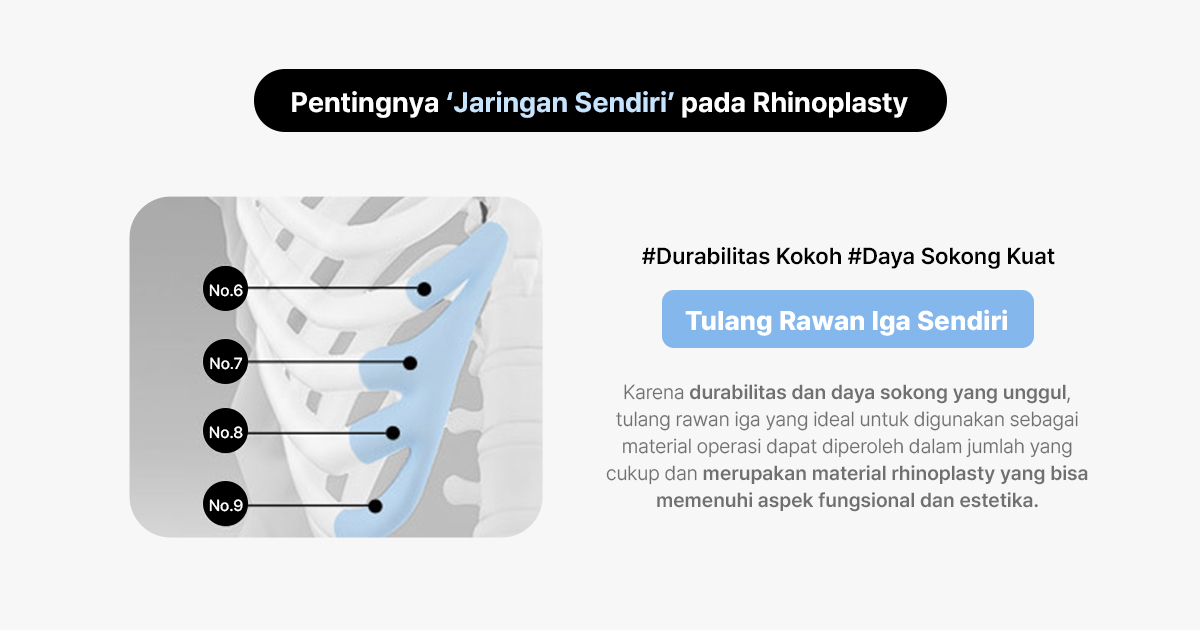 Pentingnya ‘Jaringan Sendiri’ pada Rhinoplasty

No.6
No.7
No.8
No.9

#Durabilitas Kokoh #Daya Sokong Kuat

Tulang Rawan Iga Sendiri

Karena durabilitas dan daya sokong yang unggul, tulang rawan iga yang ideal untuk digunakan sebagai material operasi dapat diperoleh dalam jumlah yang cukup dan merupakan material rhinoplasty yang bisa memenuhi aspek fungsional dan estetika.